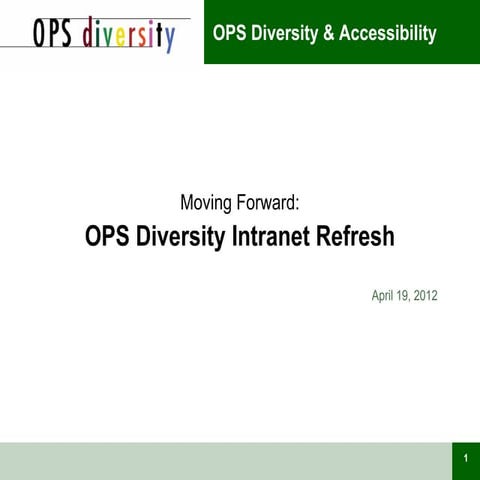 OPS diversity

OPS Diversity & Accessibility

Moving Forward:

OPS Diversity Intranet Refresh

April 19, 2012

1